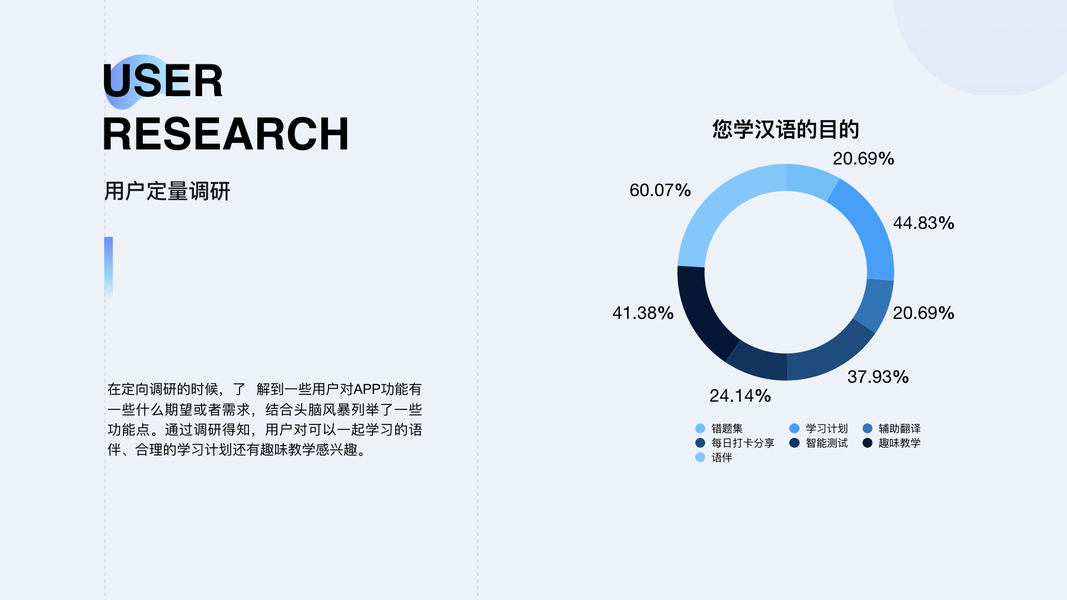 USER
RESEARCH

用户定量调研

在定向调研的时候，了 解到一些用户对APP功能有一些什么期望或者需求，结合头脑风暴列举了一些功能点。通过调研得知，用户对可以一起学习的语伴、合理的学习计划还有趣味教学感兴趣。

您学汉语的目的

20.69%
44.83%
20.69%
37.93%
24.14%
41.38%
60.07%

错题集
学习计划
辅助翻译
每日打卡分享
智能测试
趣味教学
语伴